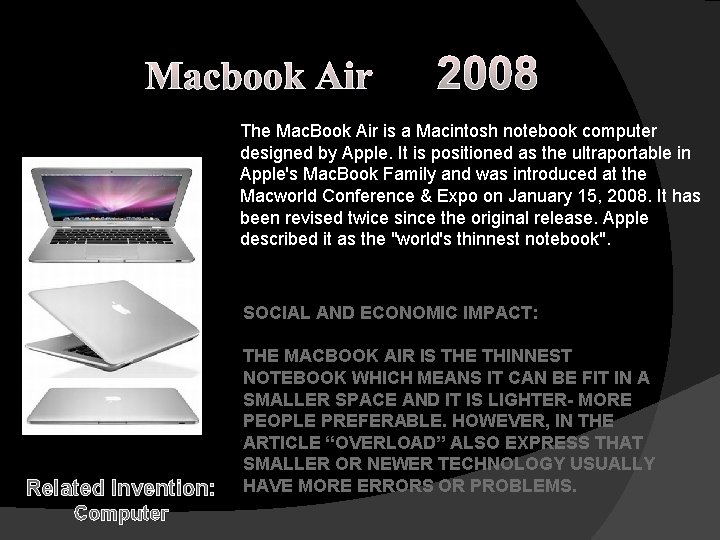 Macbook Air 2008

The MacBook Air is a Macintosh notebook computer designed by Apple. It is positioned as the ultraportable in Apple's MacBook Family and was introduced at the Macworld Conference & Expo on January 15, 2008. It has been revised twice since the original release. Apple described it as the "world's thinnest notebook".

SOCIAL AND ECONOMIC IMPACT:

THE MACBOOK AIR IS THE THINNEST NOTEBOOK WHICH MEANS IT CAN BE FIT IN A SMALLER SPACE AND IT IS LIGHTER- MORE PEOPLE PREFERABLE. HOWEVER, IN THE ARTICLE “OVERLOAD” ALSO EXPRESS THAT SMALLER OR NEWER TECHNOLOGY USUALLY HAVE MORE ERRORS OR PROBLEMS.

Related Invention: Computer